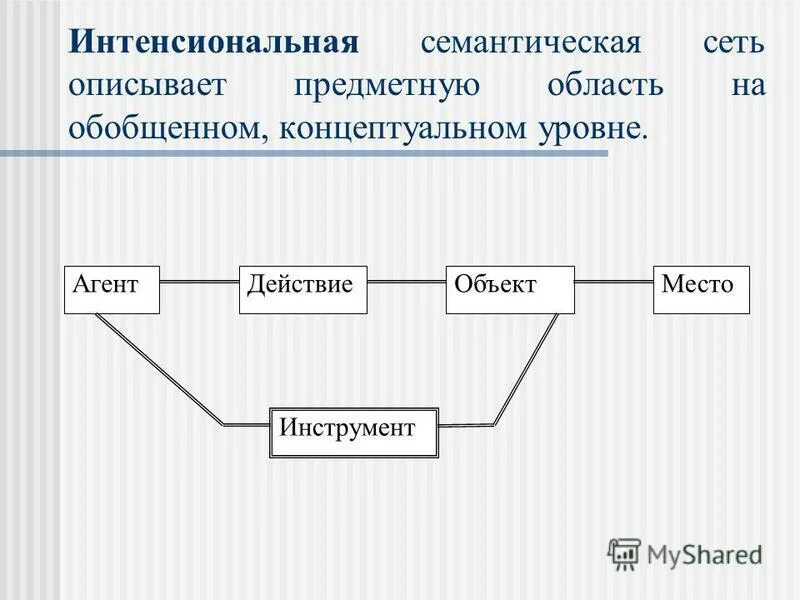 Интенсиональная семантическая сеть описывает предметную область на обобщенном, концептуальном уровне.

Агент

Действие

Объект

Место

Инструмент

MyShared